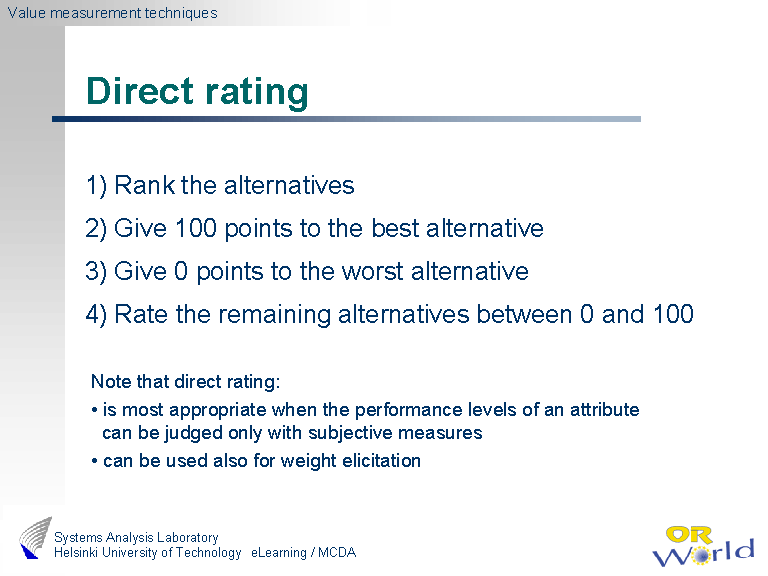 Value measurement techniques

Direct rating

1) Rank the alternatives

2) Give 100 points to the best alternative

3) Give 0 points to the worst alternative

4) Rate the remaining alternatives between 0 and 100

Note that direct rating:

• is most appropriate when the performance levels of an attribute can be judged only with subjective measures

• can be used also for weight elicitation

Systems Analysis Laboratory
Helsinki University of Technology eLearning / MCDA

OR World